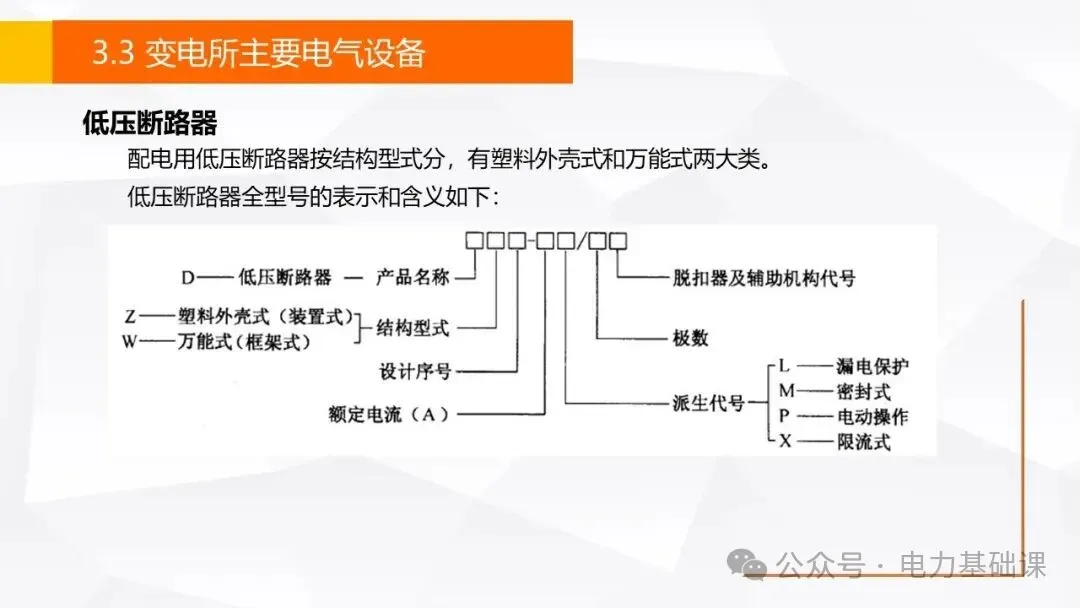 3.3 变电所主要电气设备

低压断路器

配电用低压断路器按结构型式分，有塑料外壳式和万能式两大类。

低压断路器全型号的表示和含义如下：

□□□-□□/□□

D——低压断路器 — 产品名称

Z——塑料外壳式（装置式）
W——万能式（框架式）
结构型式

设计序号

额定电流（A）

脱扣器及辅助机构代号

极数

派生代号
L——漏电保护
M——密封式
P——电动操作
X——限流式

公众号 · 电力基础课